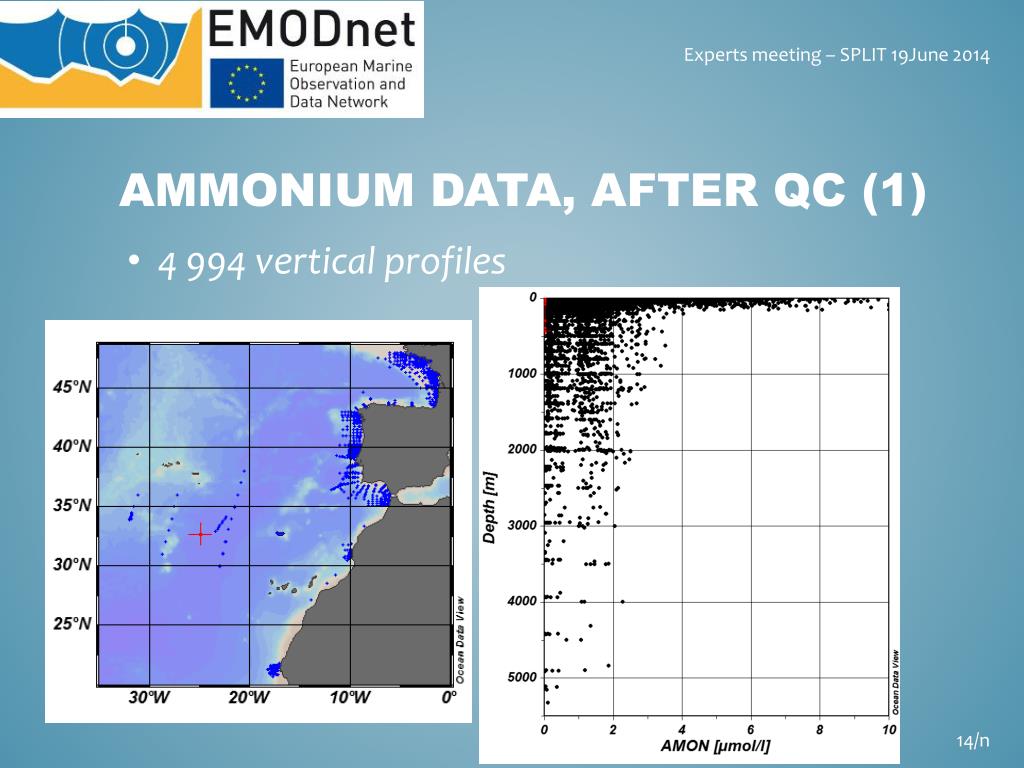 EMODnet
European Marine Observation and Data Network

Experts meeting – SPLIT 19June 2014

AMMONIUM DATA, AFTER QC (1)

• 4 994 vertical profiles

45°N
40°N
35°N
30°N
25°N
30°W
20°W
10°W
0°
Ocean Data View

0
1000
2000
3000
4000
5000
Depth [m]
0
2
4
6
8
10
AMON [µmol/l]
Ocean Data View

14/n